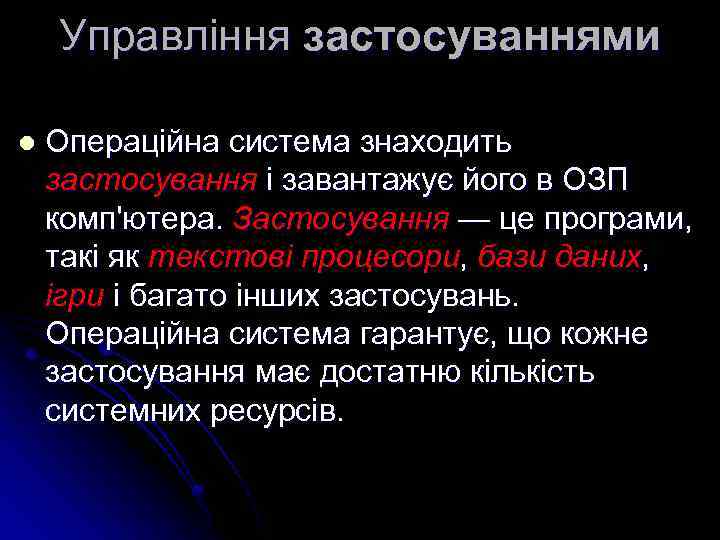 Управління застосуваннями

Операційна система знаходить застосування і завантажує його в ОЗП комп'ютера. Застосування — це програми, такі як текстові процесори, бази даних, ігри і багато інших застосувань. Операційна система гарантує, що кожне застосування має достатню кількість системних ресурсів.